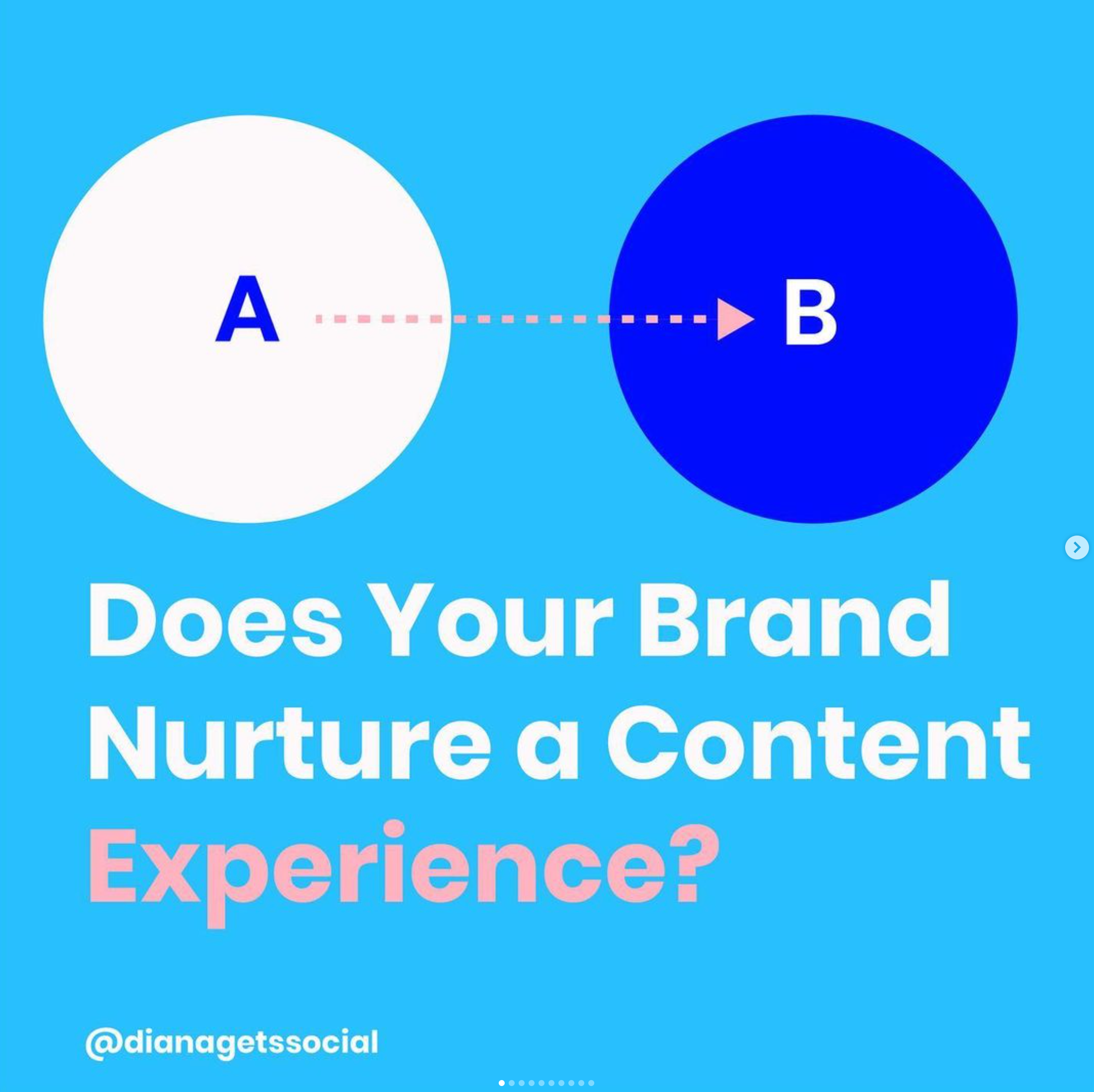 A

B

Does Your Brand Nurture a Content Experience?

@dianagetssocial